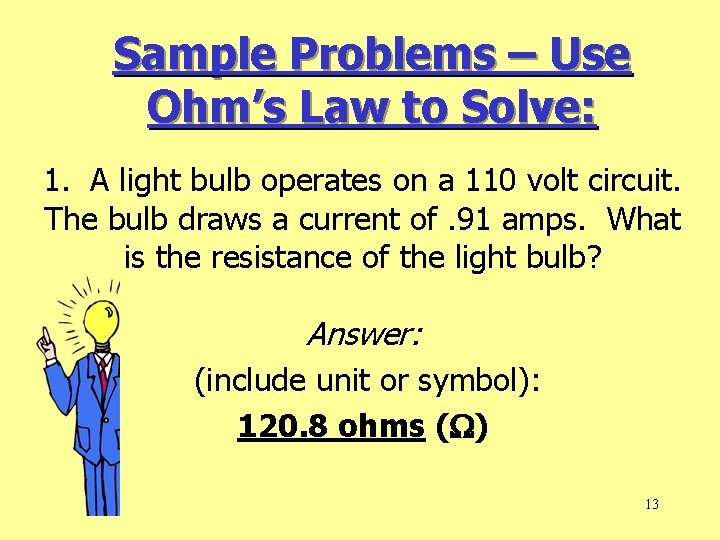 Sample Problems – Use Ohm's Law to Solve:

1. A light bulb operates on a 110 volt circuit. The bulb draws a current of .91 amps. What is the resistance of the light bulb?

Answer:

(include unit or symbol):

120.8 ohms ($\Omega$)

13